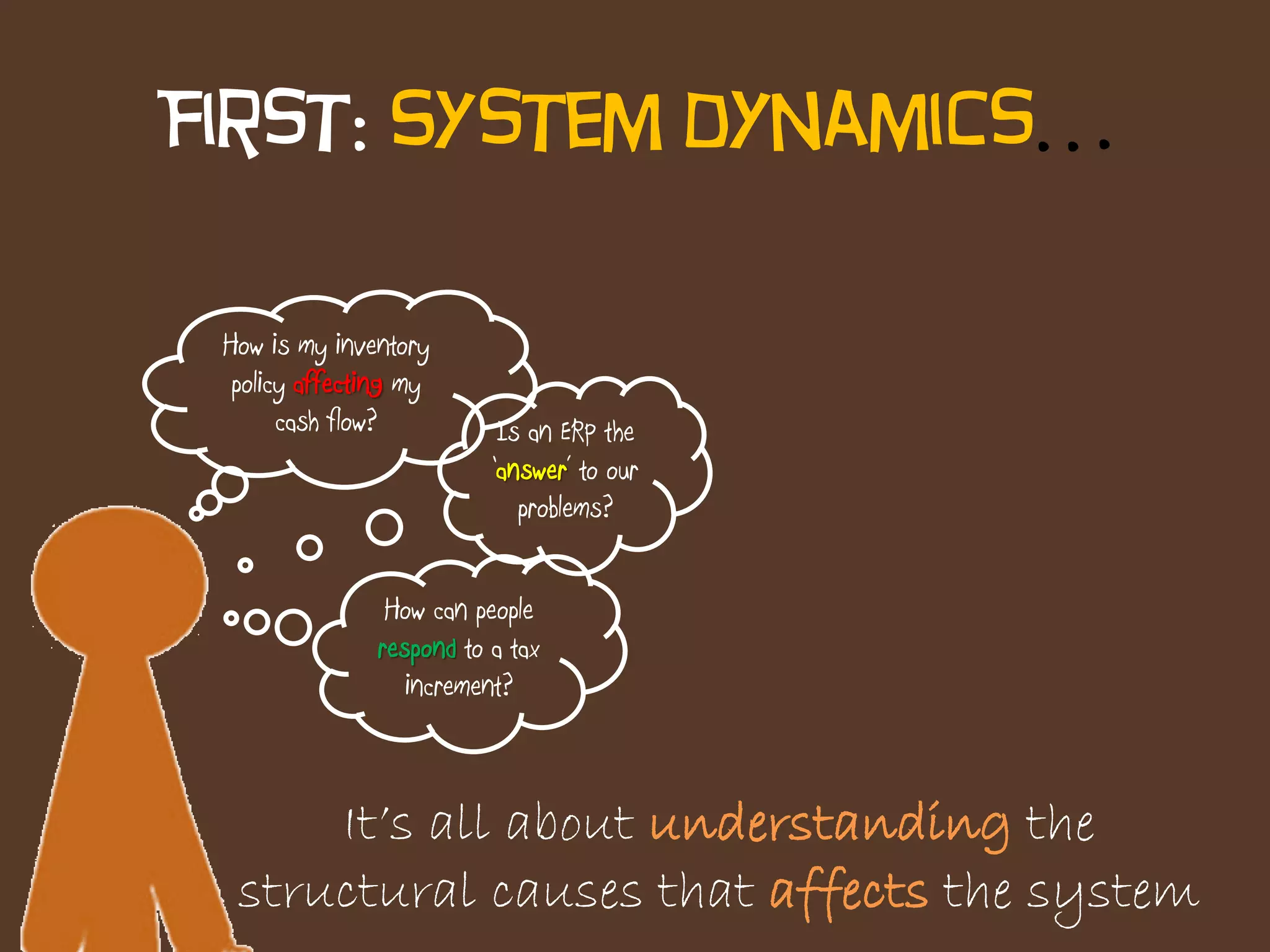 FIRST: SYSTEM DYNAMICS…

How is my inventory policy affecting my cash flow?

Is an ERP the 'answer' to our problems?

How can people respond to a tax increment?

It's all about understanding the structural causes that affects the system